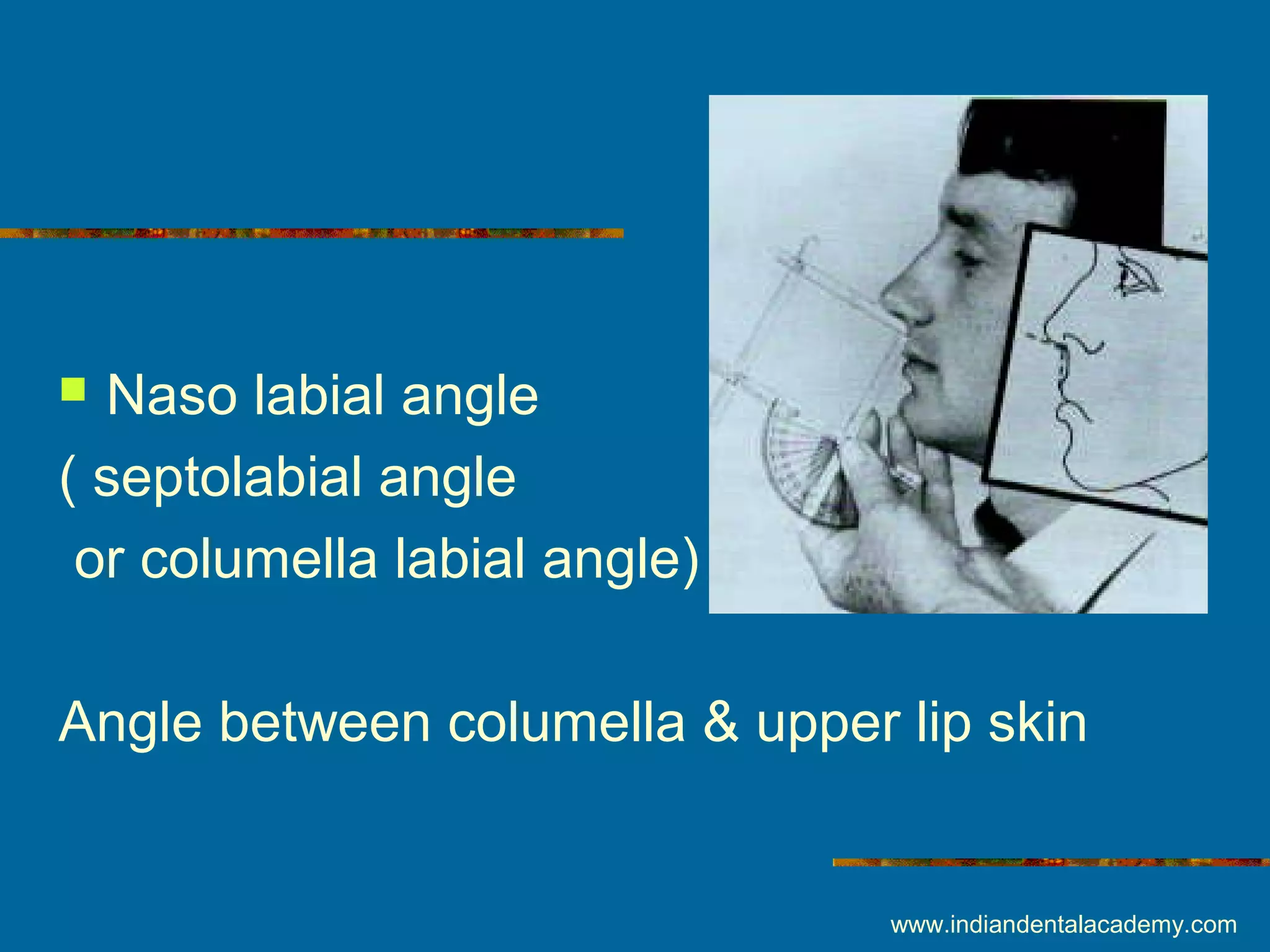 Naso labial angle
( septolabial angle
or columella labial angle)

Angle between columella & upper lip skin

www.indiandentalacademy.com